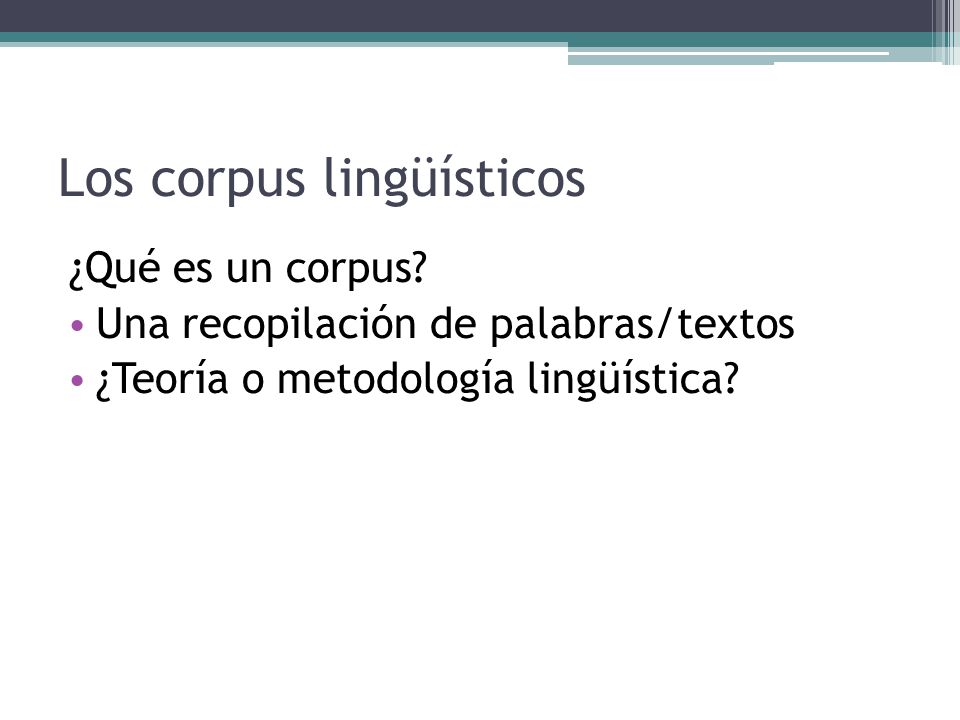 Los corpus lingüísticos

¿Qué es un corpus?
• Una recopilación de palabras/textos
• ¿Teoría o metodología lingüística?